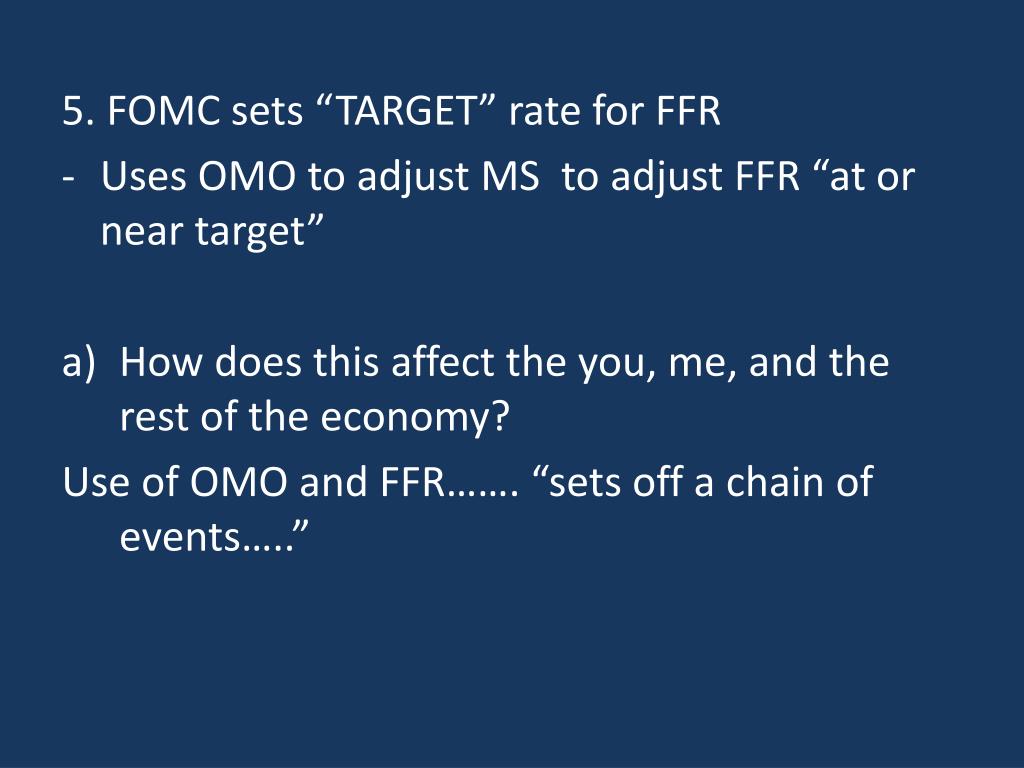 5. FOMC sets “TARGET” rate for FFR
- Uses OMO to adjust MS to adjust FFR “at or near target”

a) How does this affect the you, me, and the rest of the economy?
Use of OMO and FFR……. “sets off a chain of events…..”